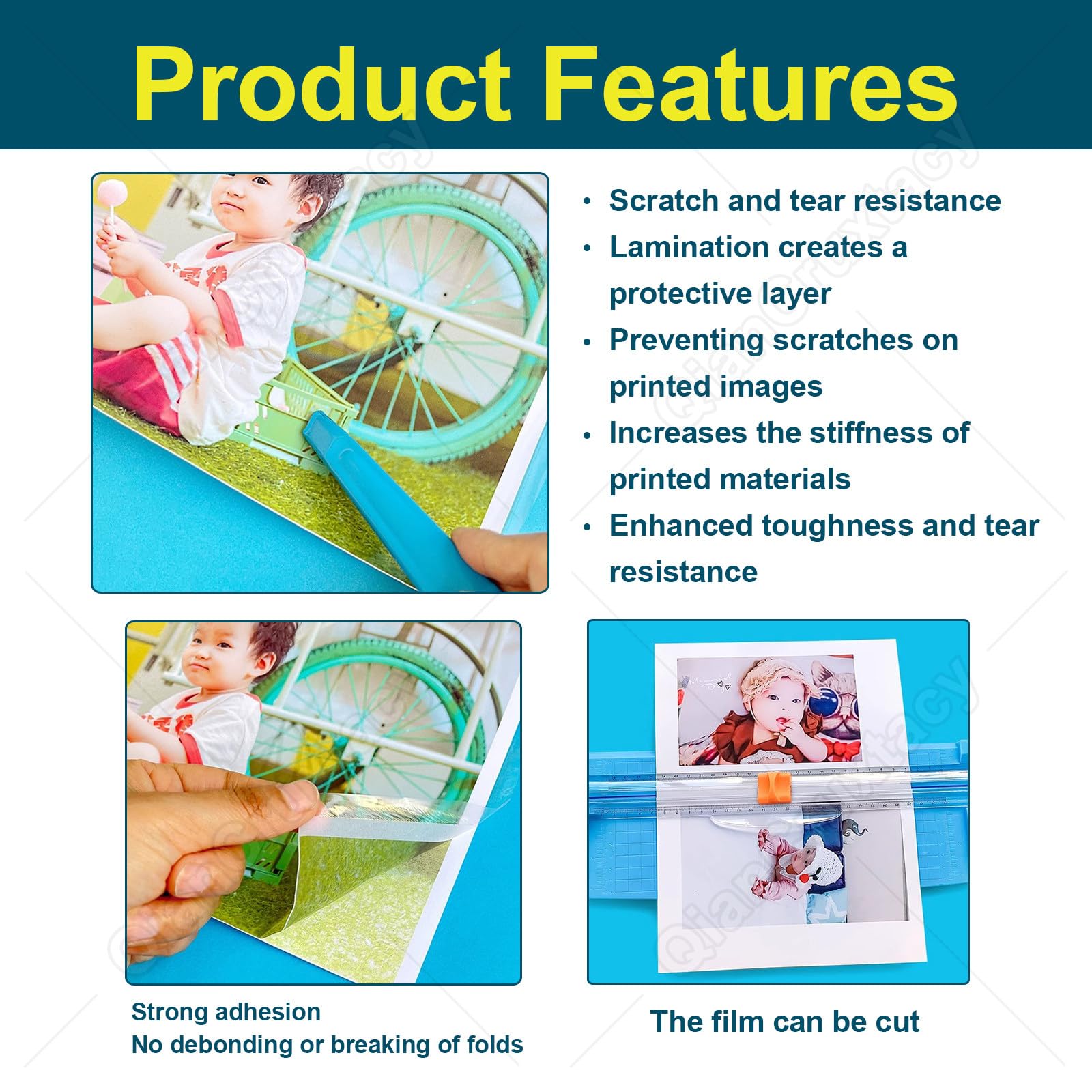 Product Features

• Scratch and tear resistance
• Lamination creates a protective layer
• Preventing scratches on printed images
• Increases the stiffness of printed materials
• Enhanced toughness and tear resistance

Strong adhesion
No debonding or breaking of folds

The film can be cut